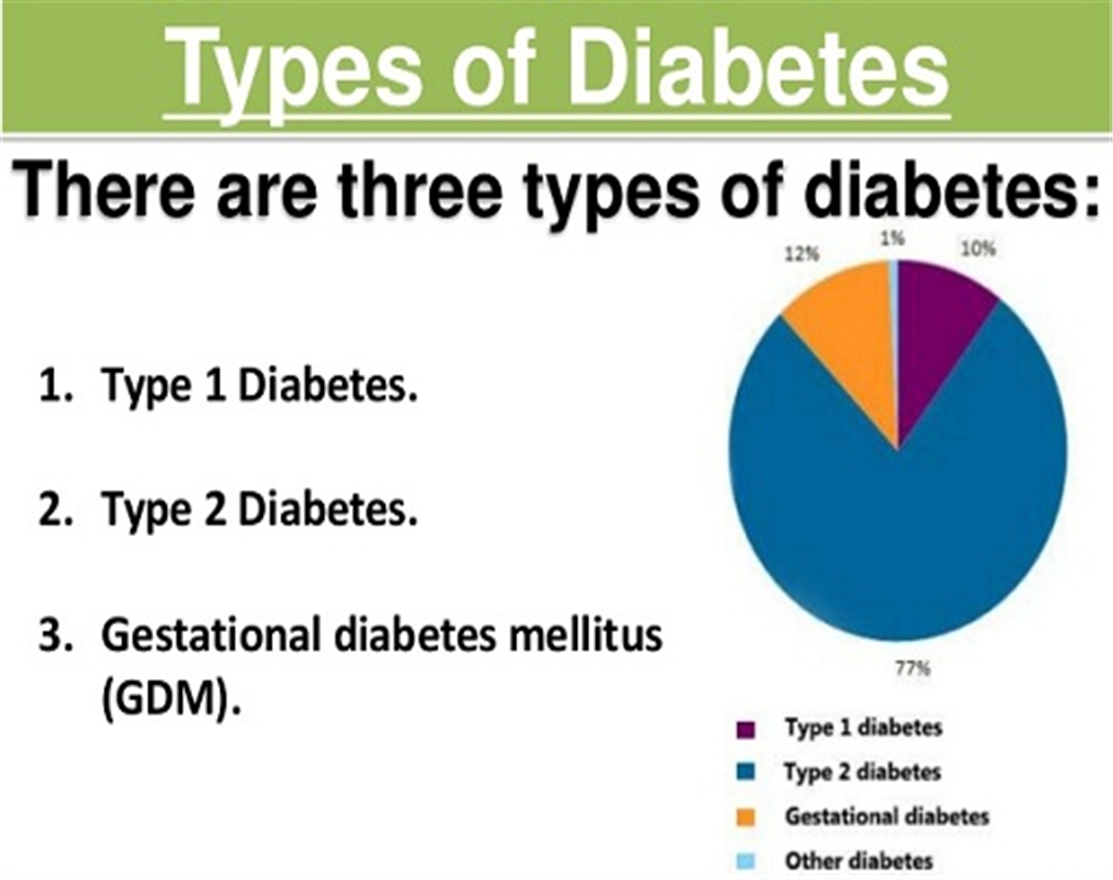 Types of Diabetes

There are three types of diabetes:

1. Type 1 Diabetes.

2. Type 2 Diabetes.

3. Gestational diabetes mellitus (GDM).

12%
1%
10%
77%

Type 1 diabetes
Type 2 diabetes
Gestational diabetes
Other diabetes